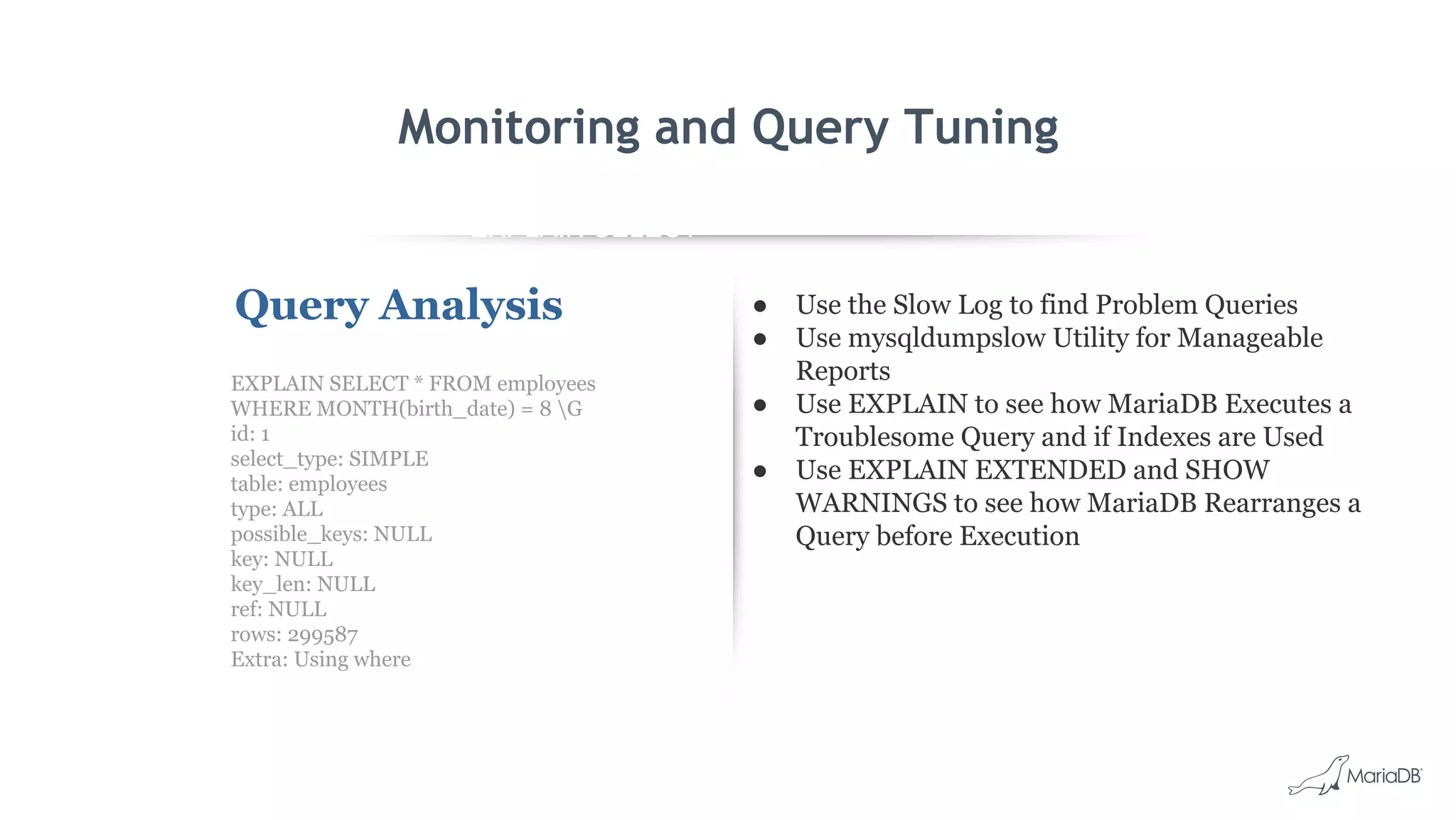 Monitoring and Query Tuning

Query Analysis

EXPLAIN SELECT * FROM employees
WHERE MONTH(birth_date) = 8 \G
id: 1
select_type: SIMPLE
table: employees
type: ALL
possible_keys: NULL
key: NULL
key_len: NULL
ref: NULL
rows: 299587
Extra: Using where

- Use the Slow Log to find Problem Queries
- Use mysqldumpslow Utility for Manageable Reports
- Use EXPLAIN to see how MariaDB Executes a Troublesome Query and if Indexes are Used
- Use EXPLAIN EXTENDED and SHOW WARNINGS to see how MariaDB Rearranges a Query before Execution

MariaDB